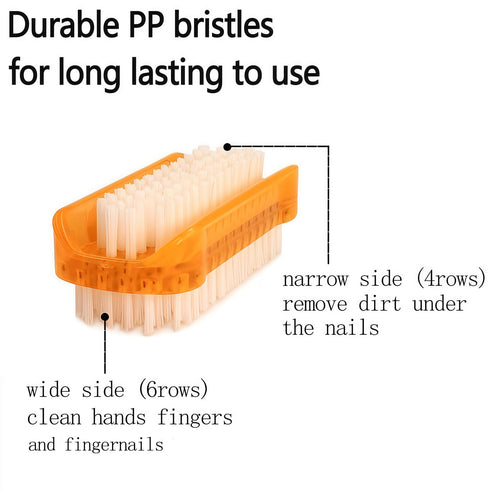 Durable PP bristles
for long lasting to use

narrow side (4rows)
remove dirt under
the nails

wide side (6rows)
clean hands fingers
and fingernails